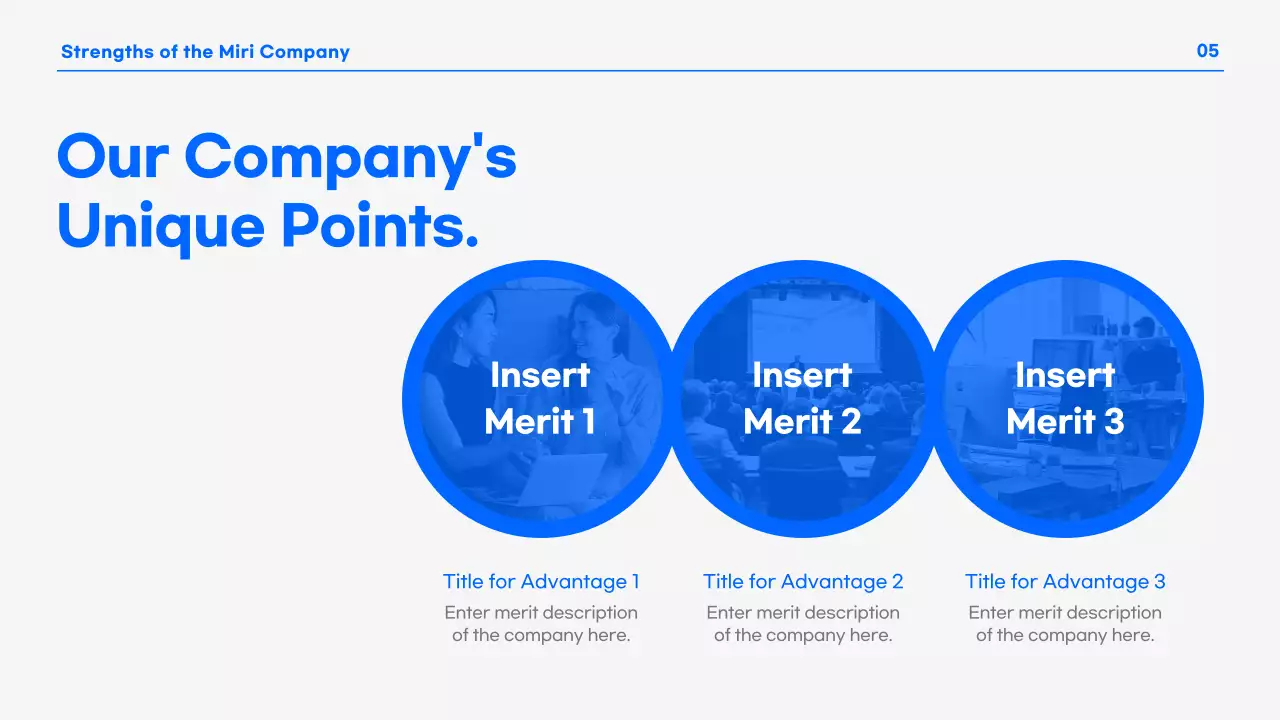 Strengths of the Miri Company

05

Our Company's Unique Points.

Insert Merit 1

Insert Merit 2

Insert Merit 3

Title for Advantage 1
Enter merit description of the company here.

Title for Advantage 2
Enter merit description of the company here.

Title for Advantage 3
Enter merit description of the company here.